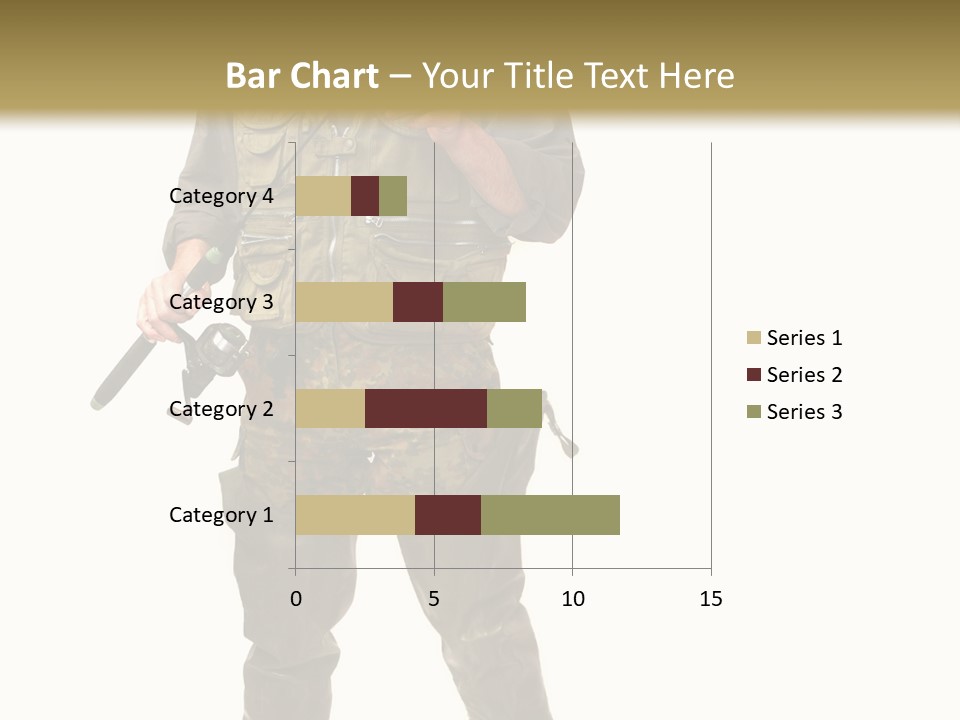 Bar Chart – Your Title Text Here

Category 4
Category 3
Category 2
Category 1

0
5
10
15

Series 1
Series 2
Series 3